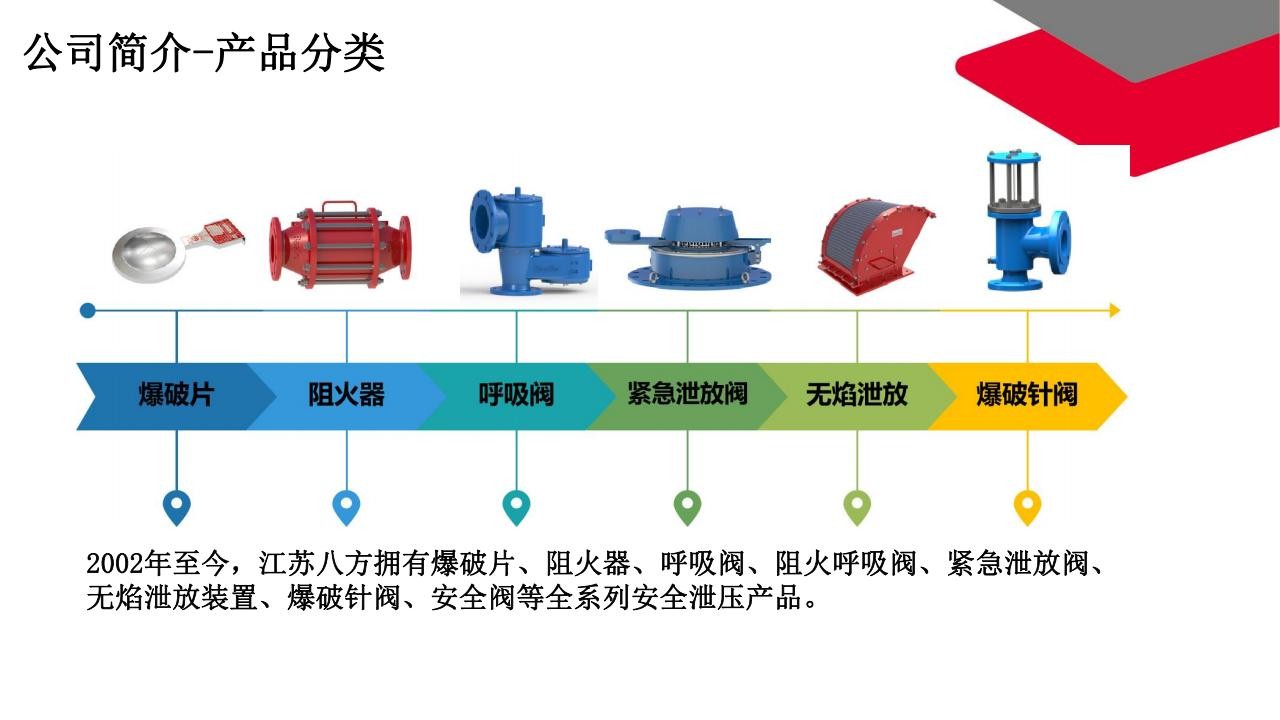 公司简介-产品分类

爆破片

阻火器

呼吸阀

紧急泄放阀

无焰泄放

爆破针阀

2002年至今，江苏八方拥有爆破片、阻火器、呼吸阀、阻火呼吸阀、紧急泄放阀、无焰泄放装置、爆破针阀、安全阀等全系列安全泄压产品。